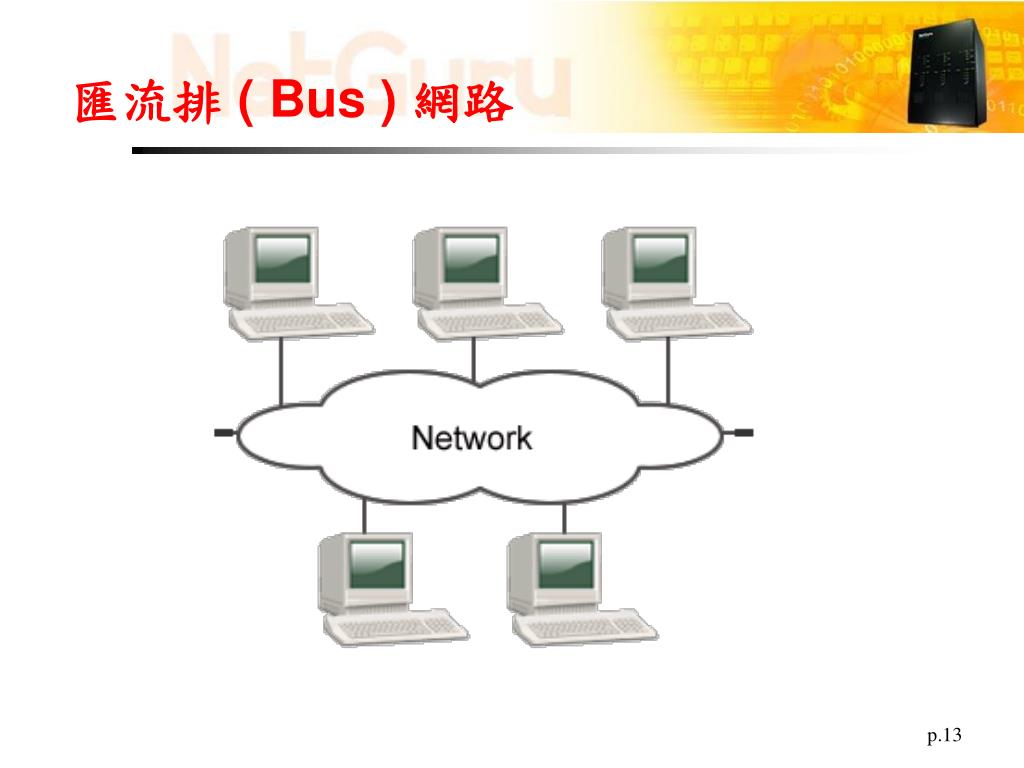 NetGuru

匯流排 ( Bus ) 網路

Network

p.13